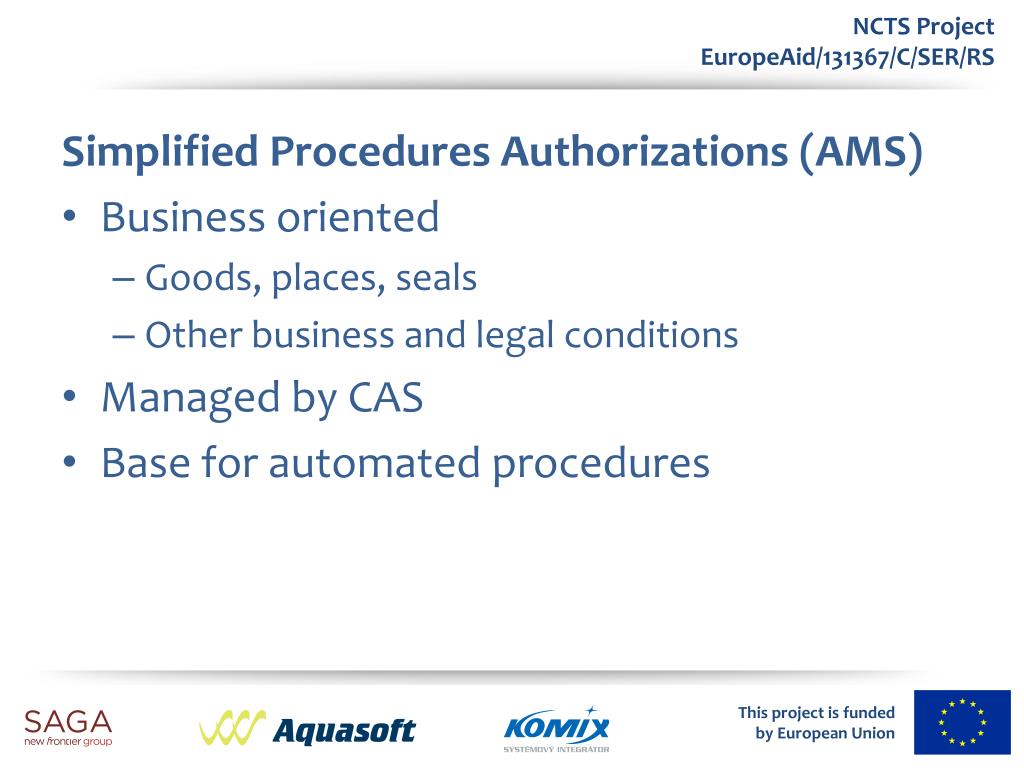 NCTS Project
EuropeAid/131367/C/SER/RS

Simplified Procedures Authorizations (AMS)

• Business oriented
– Goods, places, seals
– Other business and legal conditions
• Managed by CAS
• Base for automated procedures

SAGA
new frontier group

Aquasoft

KOMIX
SYSTÉMOVÝ INTEGRÁTOR

This project is funded by European Union